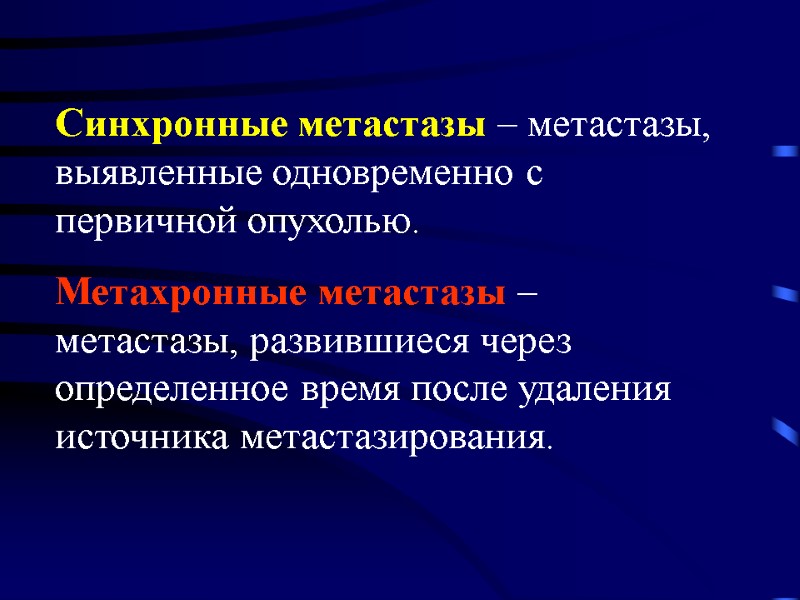 Синхронные метастазы – метастазы, выявленные одновременно с первичной опухолью.

Метахронные метастазы – метастазы, развившиеся через определенное время после удаления источника метастазирования.